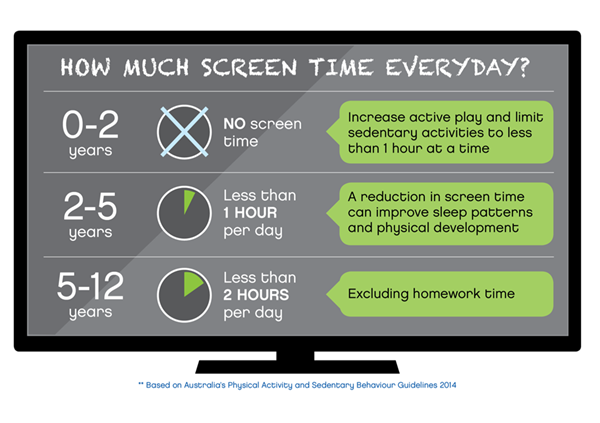 HOW MUCH SCREEN TIME EVERYDAY?

0-2 years

NO screen time

Increase active play and limit sedentary activities to less than 1 hour at a time

2-5 years

Less than 1 HOUR per day

A reduction in screen time can improve sleep patterns and physical development

5-12 years

Less than 2 HOURS per day

Excluding homework time

** Based on Australia's Physical Activity and Sedentary Behaviour Guidelines 2014